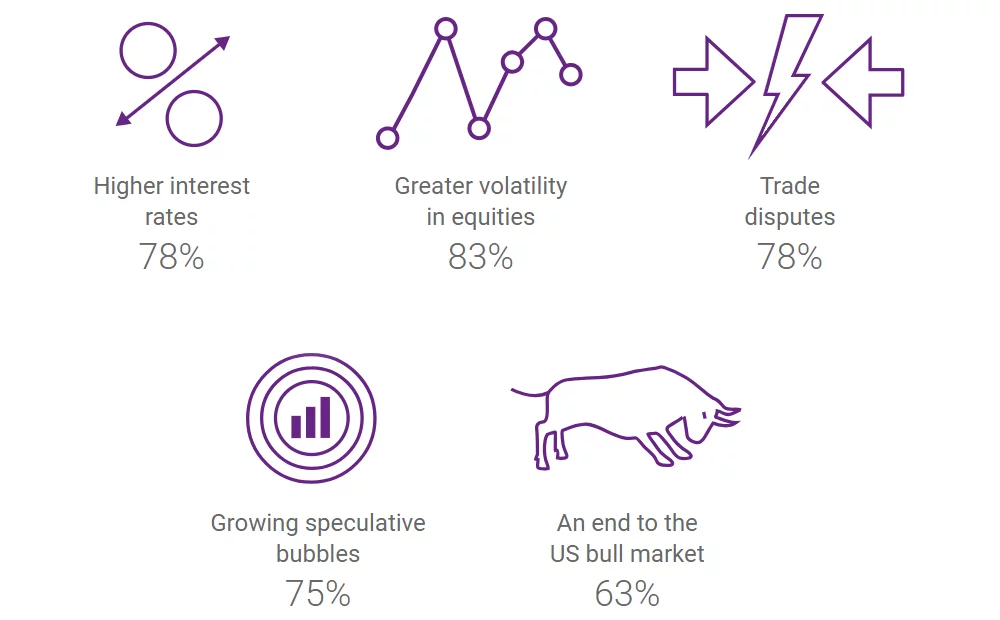 Higher interest rates
78%

Greater volatility in equities
83%

Trade disputes
78%

Growing speculative bubbles
75%

An end to the US bull market
63%